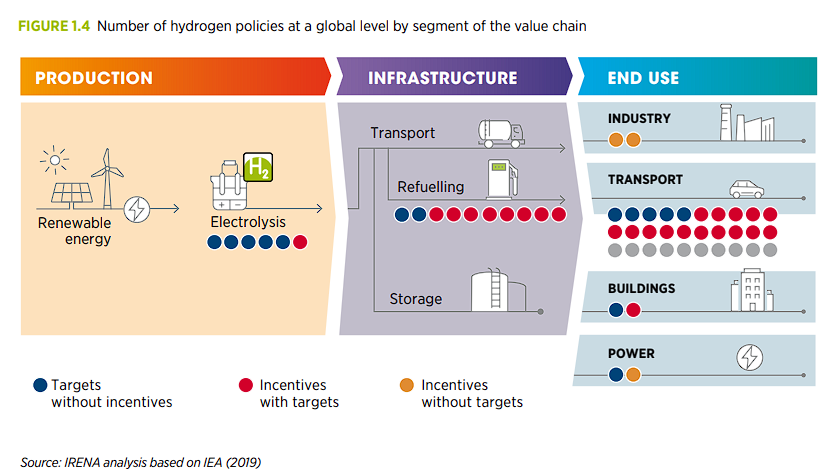 FIGURE 1.4 Number of hydrogen policies at a global level by segment of the value chain

PRODUCTION

Renewable energy

$H_2$

Electrolysis

INFRASTRUCTURE

Transport

Refuelling

Storage

END USE

INDUSTRY

TRANSPORT

BUILDINGS

POWER

Targets without incentives

Incentives with targets

Incentives without targets

Source: IRENA analysis based on IEA (2019)